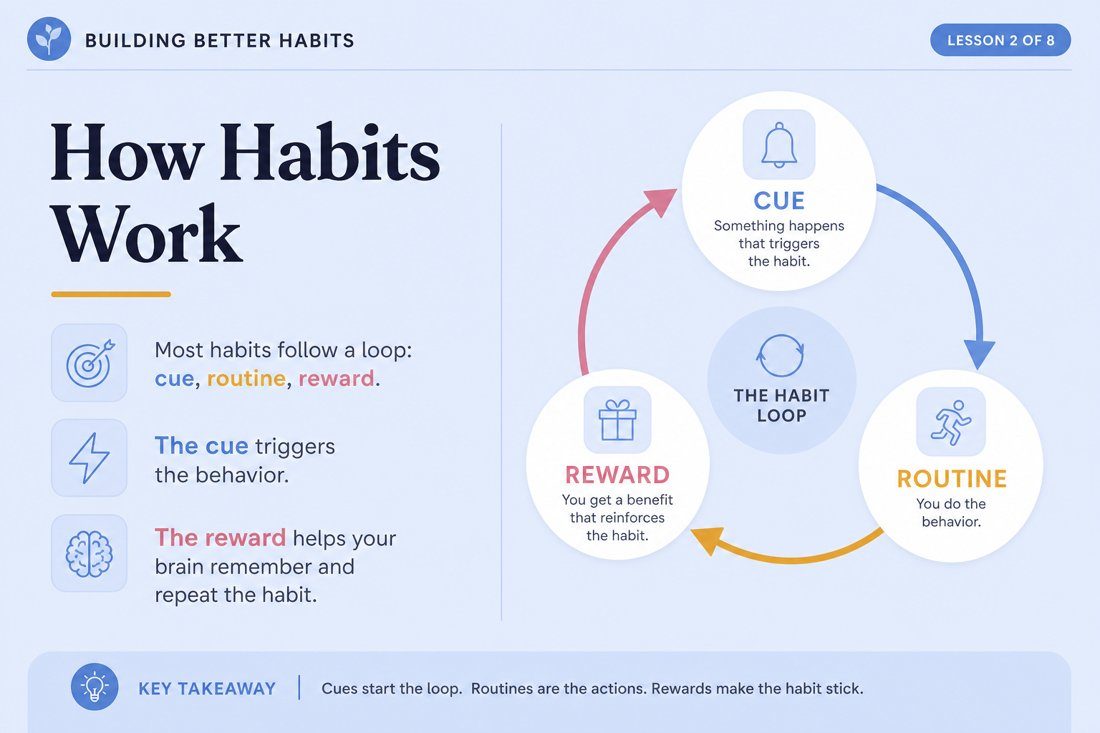 BUILDING BETTER HABITS

LESSON 2 OF 8

How Habits Work

Most habits follow a loop: cue, routine, reward.

The cue triggers the behavior.

The reward helps your brain remember and repeat the habit.

CUE
Something happens that triggers the habit.

THE HABIT LOOP

ROUTINE
You do the behavior.

REWARD
You get a benefit that reinforces the habit.

KEY TAKEAWAY | Cues start the loop. Routines are the actions. Rewards make the habit stick.